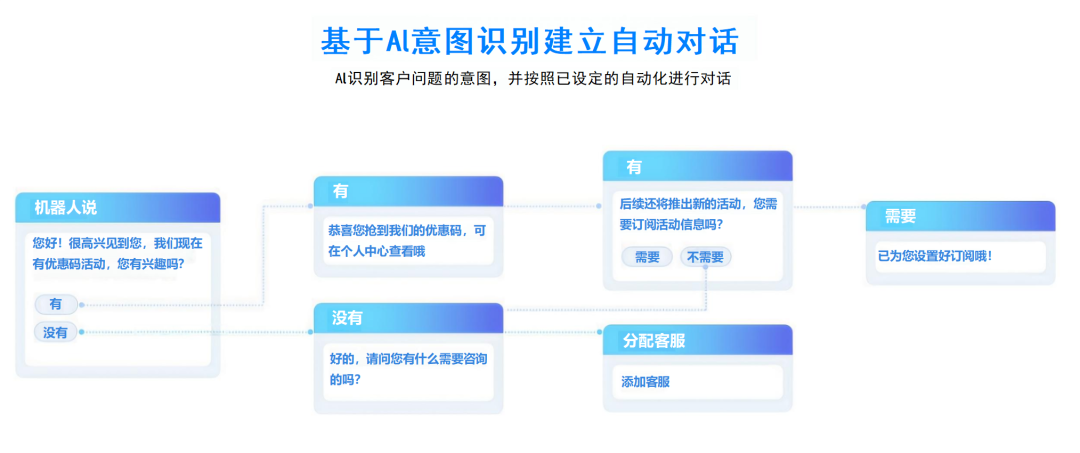 基于AI意图识别建立自动对话

AI识别客户问题的意图，并按照已设定的自动化进行对话

机器人说

您好！很高兴见到您，我们现在有优惠码活动，您有兴趣吗？

有

没有

有

恭喜您抢到我们的优惠码，可在个人中心查看哦

没有

好的，请问您有什么需要咨询的吗？

有

后续还将推出新的活动，您需要订阅活动信息吗？

需要

不需要

分配客服

添加客服

需要

已为您设置好订阅哦！